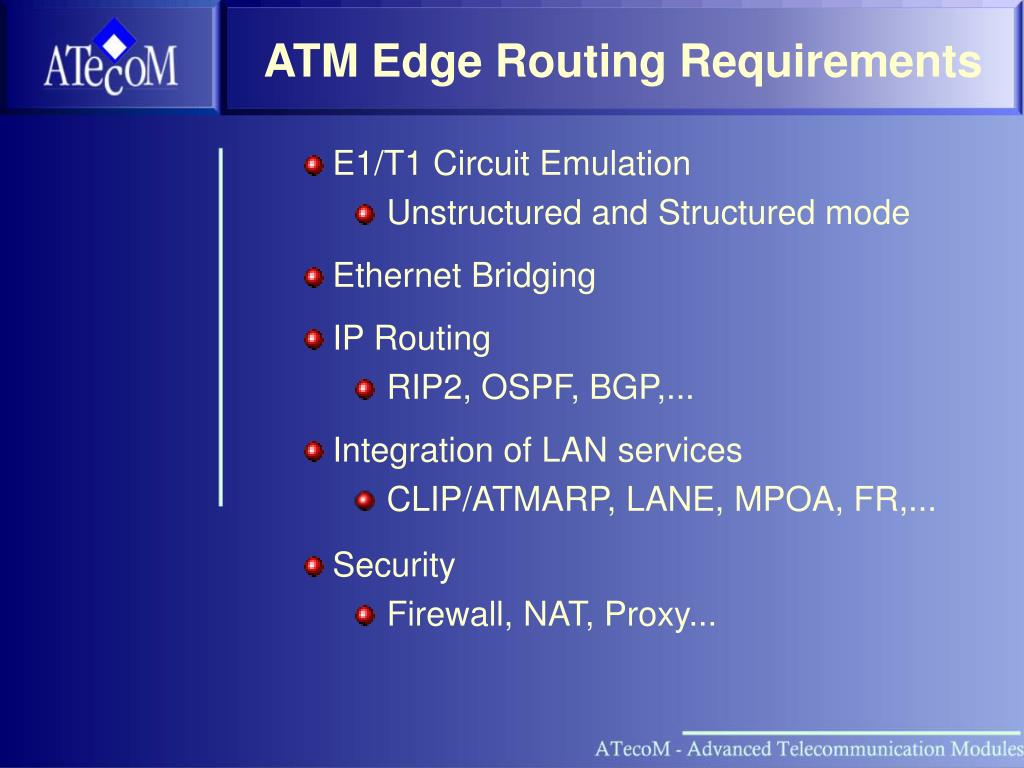 ATecoM

ATM Edge Routing Requirements

E1/T1 Circuit Emulation

Unstructured and Structured mode

Ethernet Bridging

IP Routing

RIP2, OSPF, BGP,...

Integration of LAN services

CLIP/ATMARP, LANE, MPOA, FR,...

Security

Firewall, NAT, Proxy...

ATecoM - Advanced Telecommunication Modules